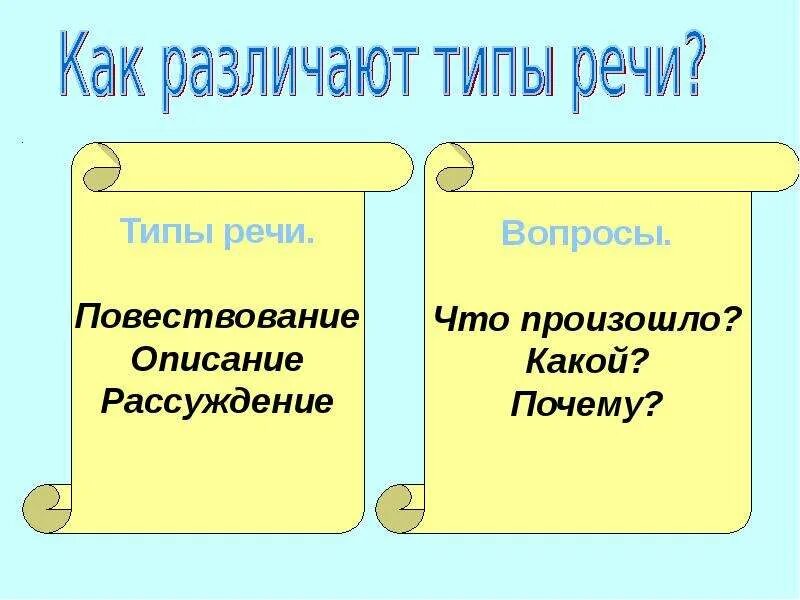 Как различают типы речи?

Типы речи.

Повествование
Описание
Рассуждение

Вопросы.

Что произошло?
Какой?
Почему?